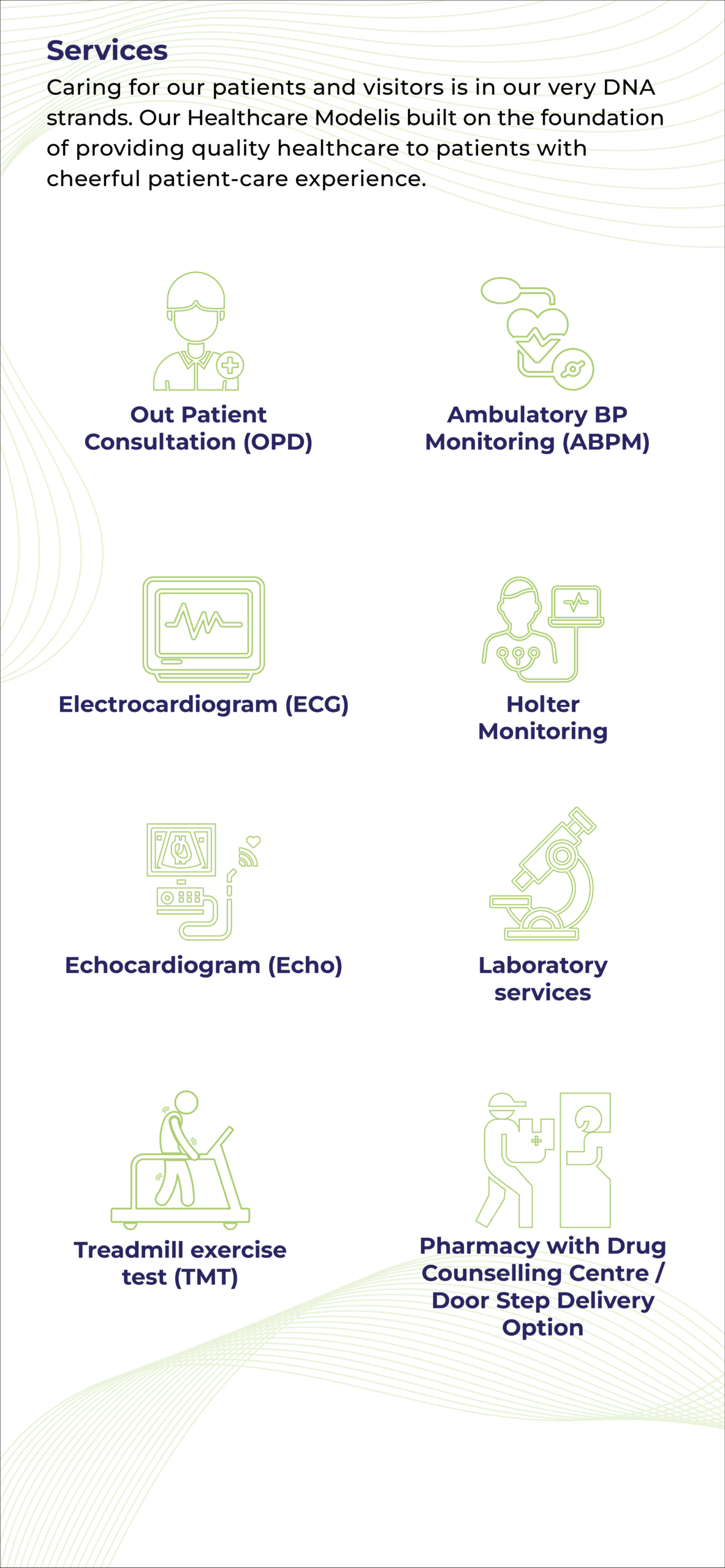 Services

Caring for our patients and visitors is in our very DNA strands. Our Healthcare Modelis built on the foundation of providing quality healthcare to patients with cheerful patient-care experience.

Out Patient Consultation (OPD)

Ambulatory BP Monitoring (ABPM)

Electrocardiogram (ECG)

Holter Monitoring

Echocardiogram (Echo)

Laboratory services

Treadmill exercise test (TMT)

Pharmacy with Drug Counselling Centre / Door Step Delivery Option